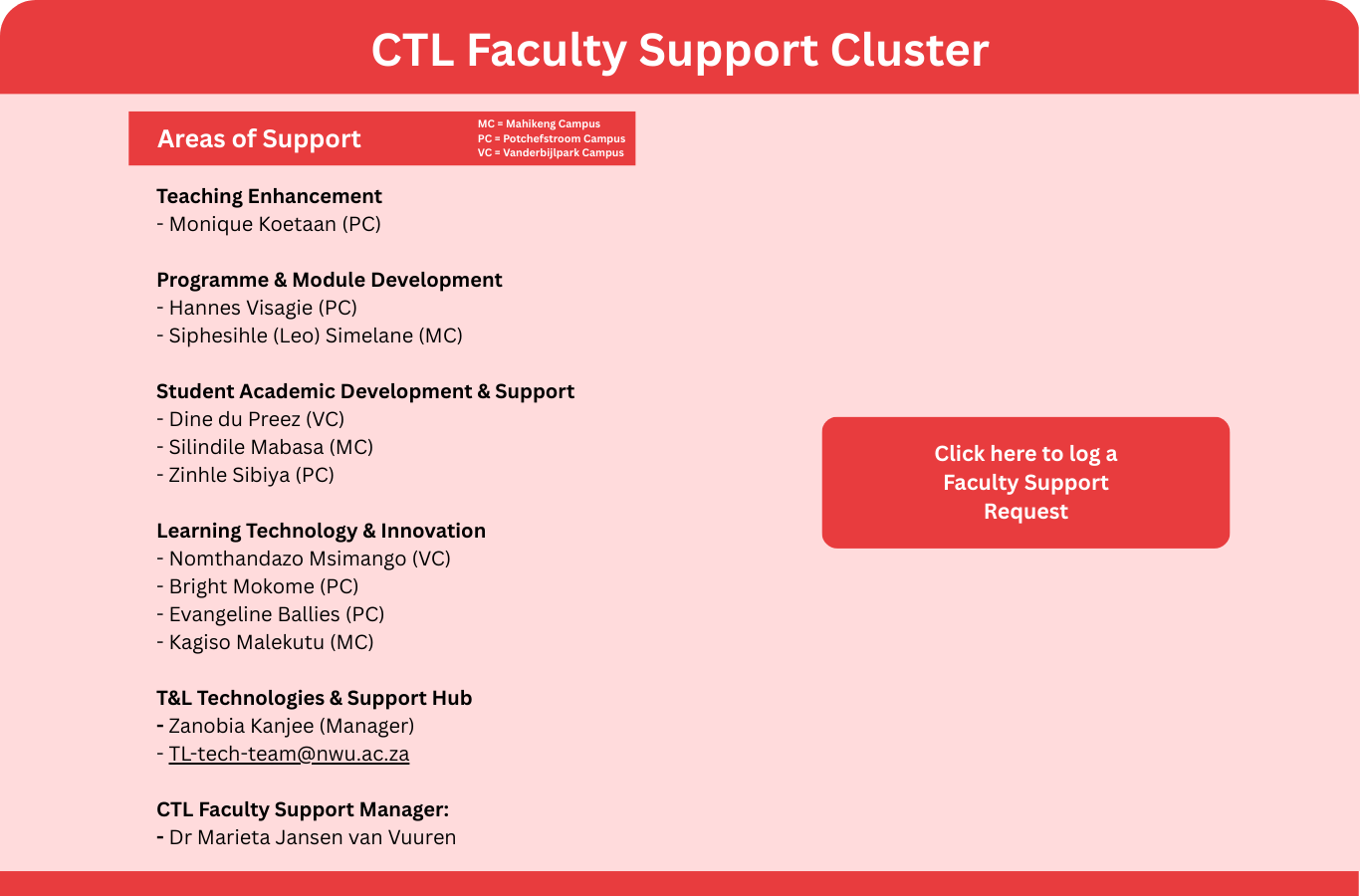 CTL Faculty Support Cluster

Areas of Support

MC = Mahikeng Campus
PC = Potchefstroom Campus
VC = Vanderbijlpark Campus

Teaching Enhancement
- Monique Koetaan (PC)

Programme & Module Development
- Hannes Visagie (PC)
- Siphesihle (Leo) Simelane (MC)

Student Academic Development & Support
- Dine du Preez (VC)
- Silindile Mabasa (MC)
- Zinhle Sibiya (PC)

Learning Technology & Innovation
- Nomthandazo Msimango (VC)
- Bright Mokome (PC)
- Evangeline Ballies (PC)
- Kagiso Malekutu (MC)

T&L Technologies & Support Hub
- Zanobia Kanjee (Manager)
- TL-tech-team@nwu.ac.za

CTL Faculty Support Manager:
- Dr Marieta Jansen van Vuuren

Click here to log a Faculty Support Request